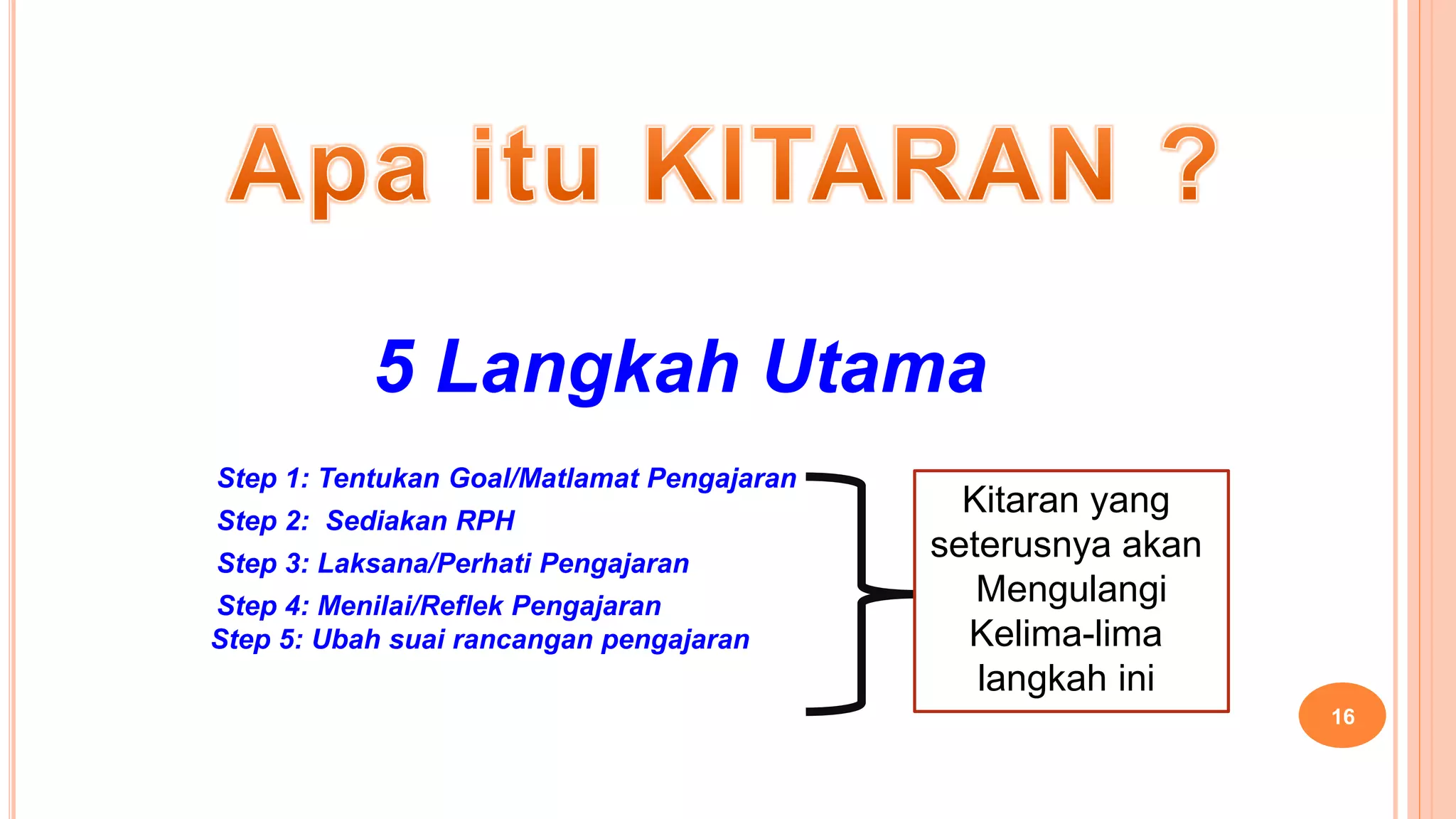 Apa itu KITARAN ?

5 Langkah Utama

Step 1: Tentukan Goal/Matlamat Pengajaran
Step 2: Sediakan RPH
Step 3: Laksana/Perhati Pengajaran
Step 4: Menilai/Reflek Pengajaran
Step 5: Ubah suai rancangan pengajaran

Kitaran yang seterusnya akan Mengulangi Kelima-lima langkah ini

16